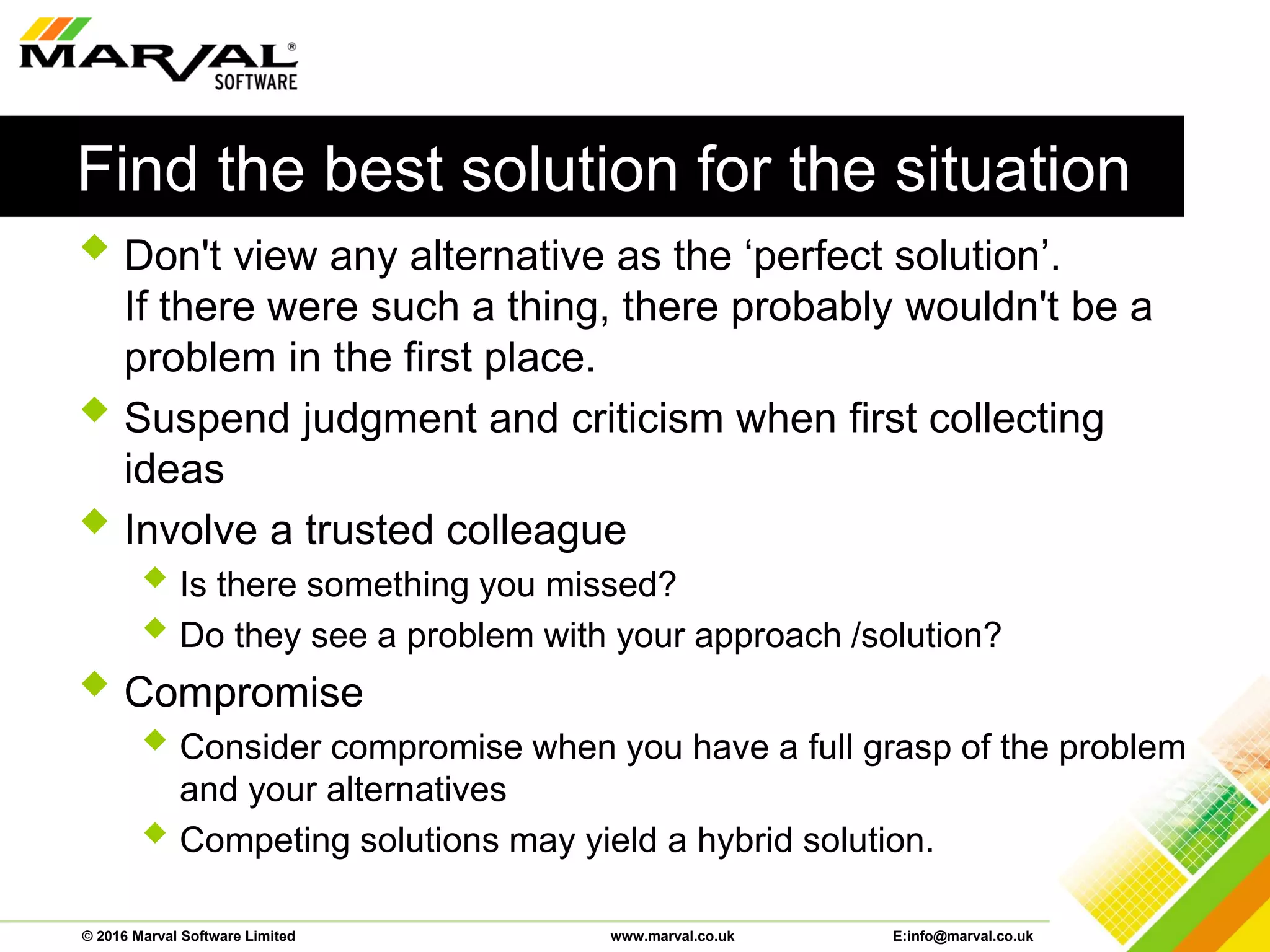 MARVAL®
SOFTWARE

Find the best solution for the situation

Don't view any alternative as the ‘perfect solution’. If there were such a thing, there probably wouldn't be a problem in the first place.

Suspend judgment and criticism when first collecting ideas

Involve a trusted colleague

Is there something you missed?

Do they see a problem with your approach /solution?

Compromise

Consider compromise when you have a full grasp of the problem and your alternatives

Competing solutions may yield a hybrid solution.

© 2016 Marval Software Limited www.marval.co.uk E:info@marval.co.uk